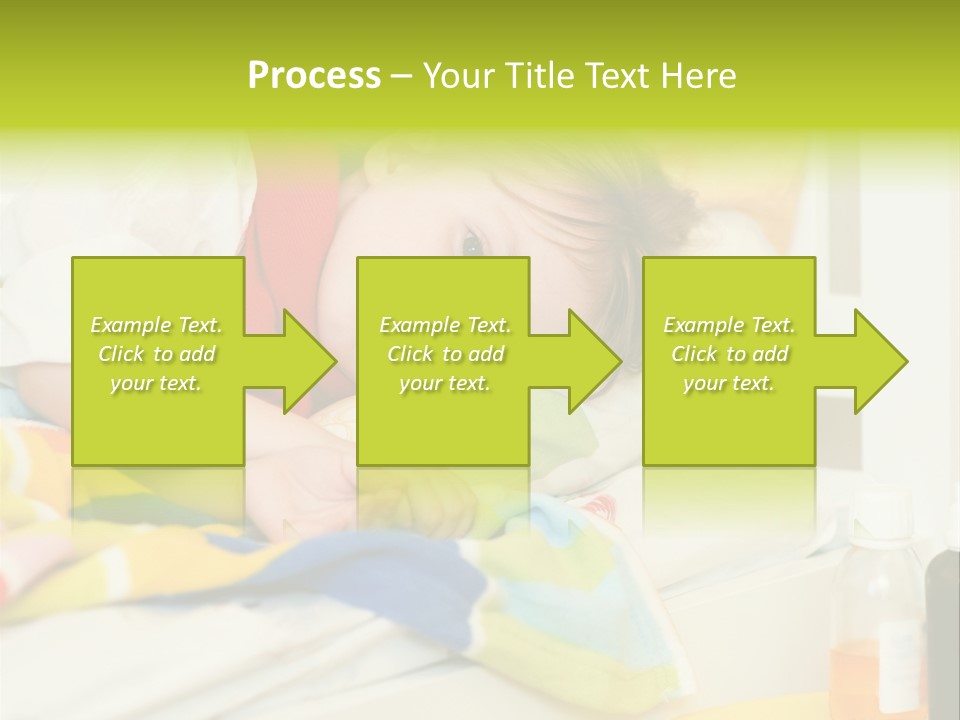 Process – Your Title Text Here

Example Text. Click to add your text.

Example Text. Click to add your text.

Example Text. Click to add your text.